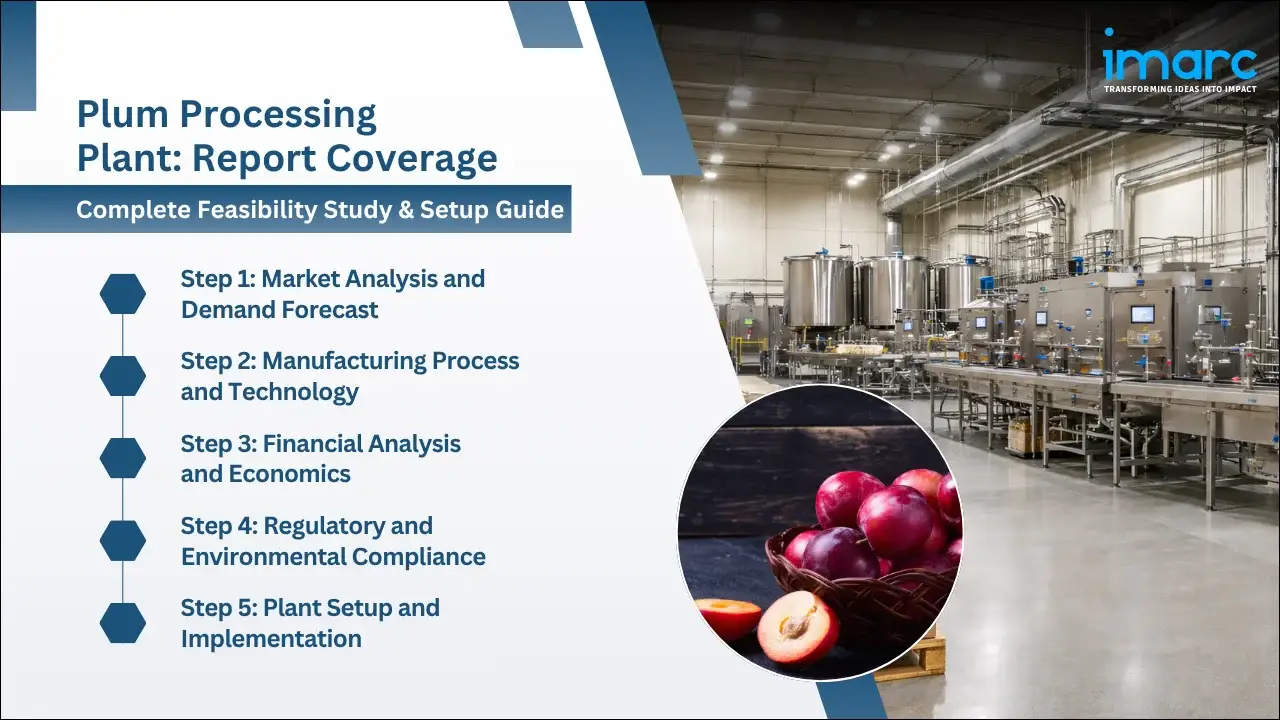 imarc
TRANSFORMING IDEAS INTO IMPACT

Plum Processing Plant: Report Coverage

Complete Feasibility Study & Setup Guide

Step 1: Market Analysis and Demand Forecast

Step 2: Manufacturing Process and Technology

Step 3: Financial Analysis and Economics

Step 4: Regulatory and Environmental Compliance

Step 5: Plant Setup and Implementation